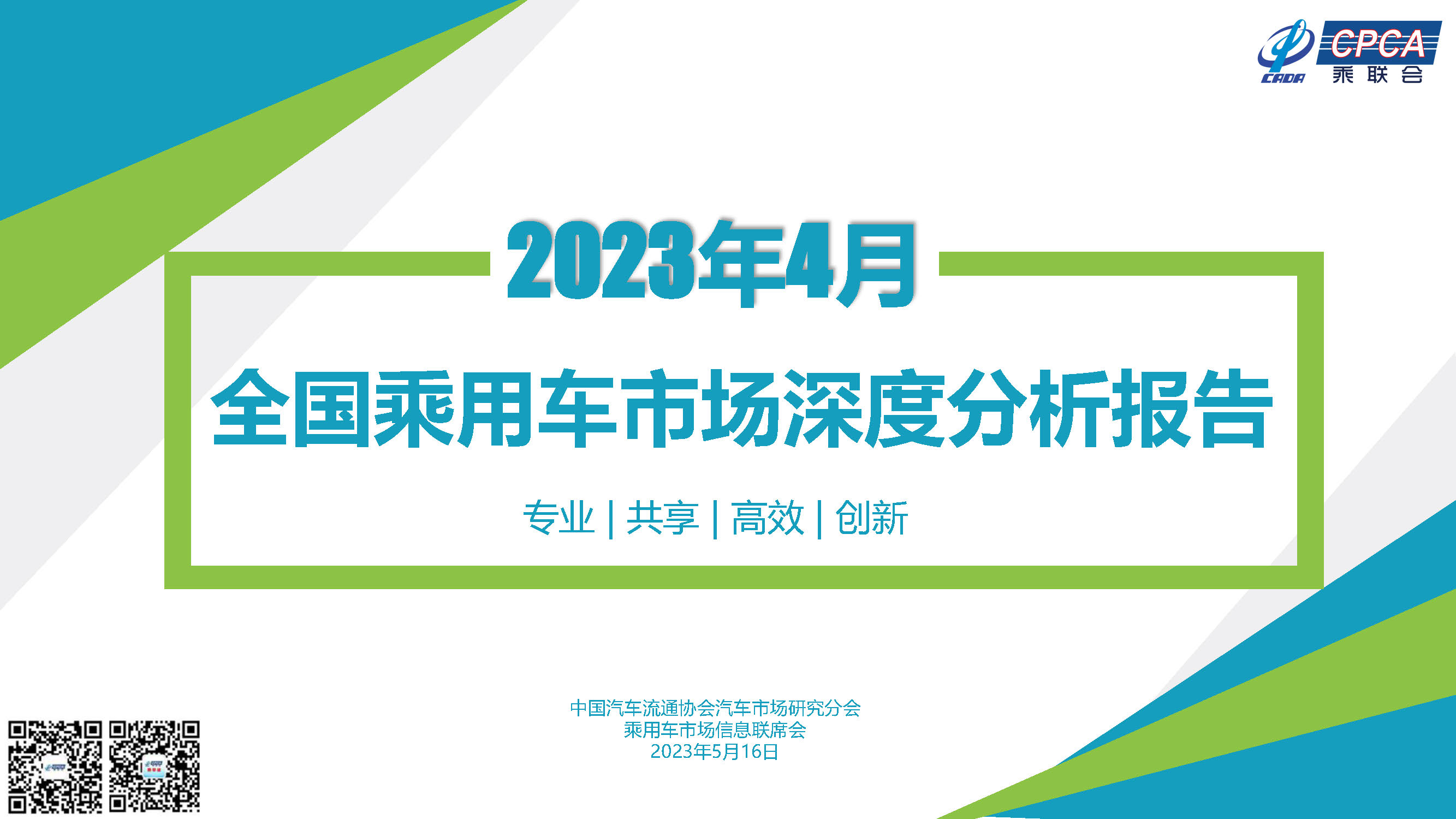 CADA CPCA 乘联会

2023年4月

全国乘用车市场深度分析报告

专业 | 共享 | 高效 | 创新

中国汽车流通协会汽车市场研究分会
乘用车市场信息联席会
2023年5月16日